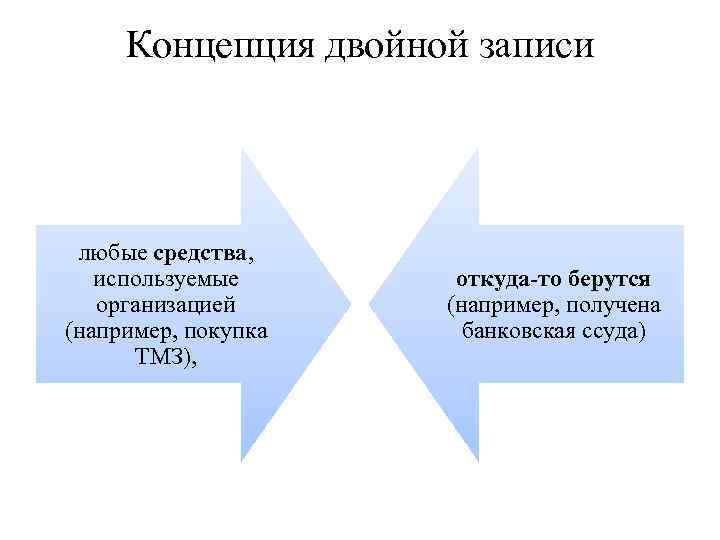 Концепция двойной записи

любые средства, используемые организацией (например, покупка ТМЗ),

откуда-то берутся (например, получена банковская ссуда)